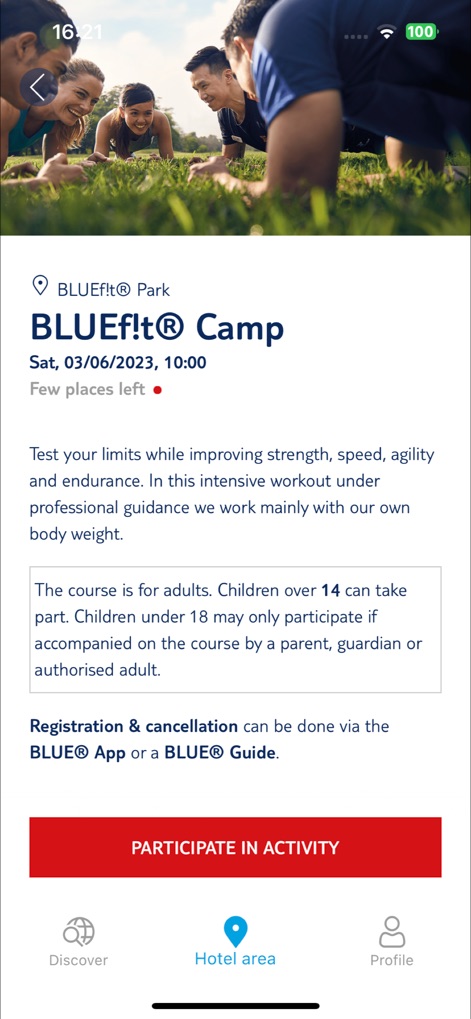 16:21

100

BLUEf!t® Park

BLUEf!t® Camp

Sat, 03/06/2023, 10:00

Few places left

Test your limits while improving strength, speed, agility and endurance. In this intensive workout under professional guidance we work mainly with our own body weight.

The course is for adults. Children over 14 can take part. Children under 18 may only participate if accompanied on the course by a parent, guardian or authorised adult.

Registration & cancellation can be done via the BLUE® App or a BLUE® Guide.

PARTICIPATE IN ACTIVITY

Discover

Hotel area

Profile